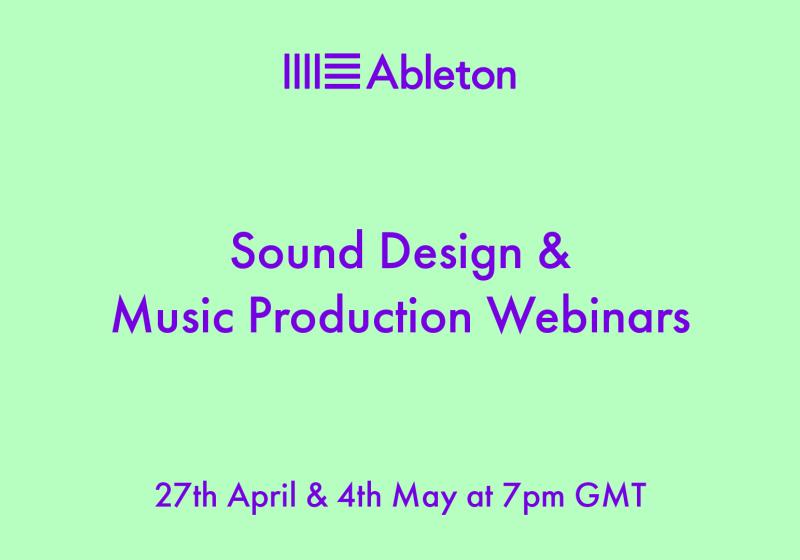 Ableton

Sound Design &
Music Production Webinars

27th April & 4th May at 7pm GMT